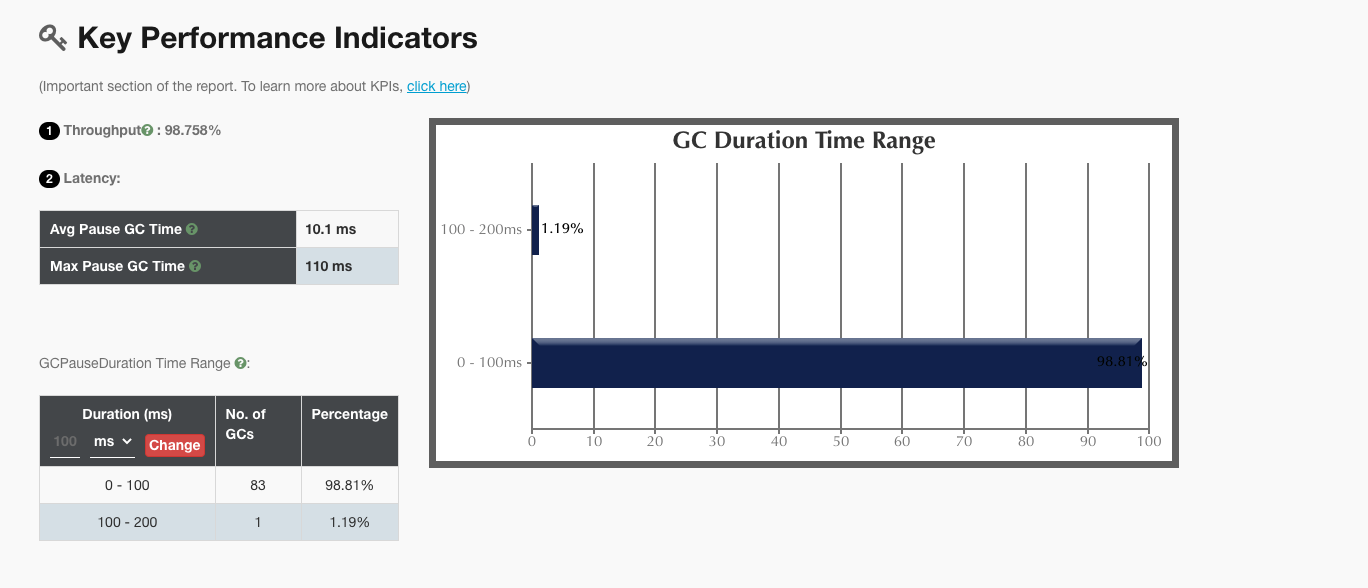 Key Performance Indicators

(Important section of the report. To learn more about KPIs, click here)

1 Throughput : 98.758%

2 Latency:

| Avg Pause GC Time | 10.1 ms |
|---|---|
| Max Pause GC Time | 110 ms |

GCPauseDuration Time Range :

| Duration (ms) 100 ms Change | No. of GCs | Percentage |
|---|---|---|
| 0 - 100 | 83 | 98.81% |
| 100 - 200 | 1 | 1.19% |

GC Duration Time Range

100 - 200ms
1.19%
0 - 100ms
98.81%
0
10
20
30
40
50
60
70
80
90
100